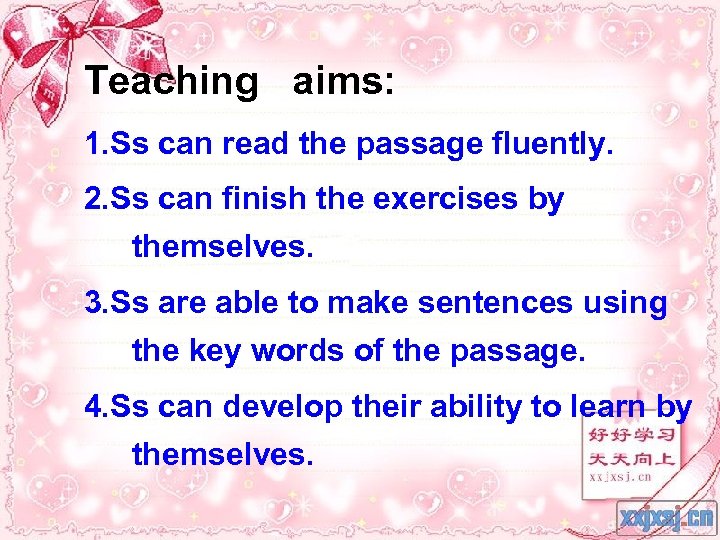 Teaching aims:

1.Ss can read the passage fluently.

2.Ss can finish the exercises by themselves.

3.Ss are able to make sentences using the key words of the passage.

4.Ss can develop their ability to learn by themselves.

好好学习
天天向上
xxjxsj.cn

xxjxsj.cn